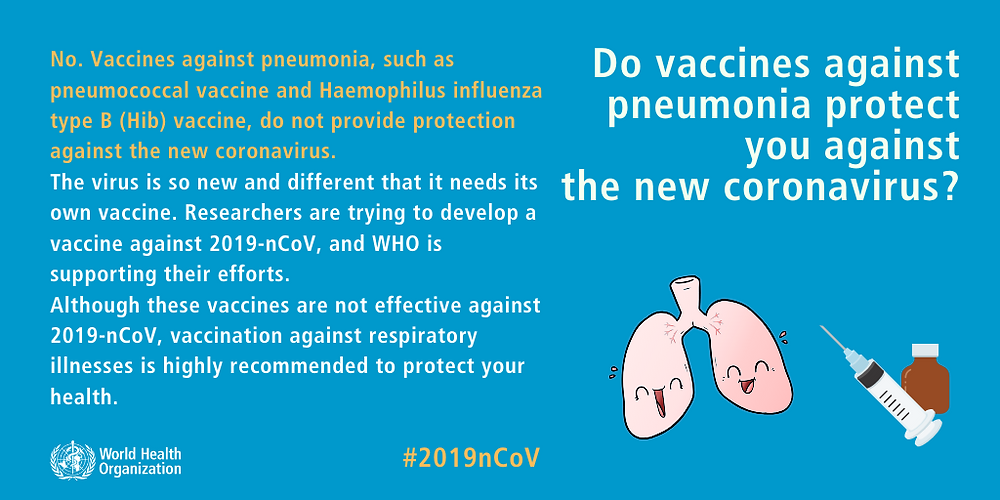 Do vaccines against pneumonia protect you against the new coronavirus?

No. Vaccines against pneumonia, such as pneumococcal vaccine and Haemophilus influenza type B (Hib) vaccine, do not provide protection against the new coronavirus.

The virus is so new and different that it needs its own vaccine. Researchers are trying to develop a vaccine against 2019-nCoV, and WHO is supporting their efforts.

Although these vaccines are not effective against 2019-nCoV, vaccination against respiratory illnesses is highly recommended to protect your health.

World Health Organization

#2019nCoV